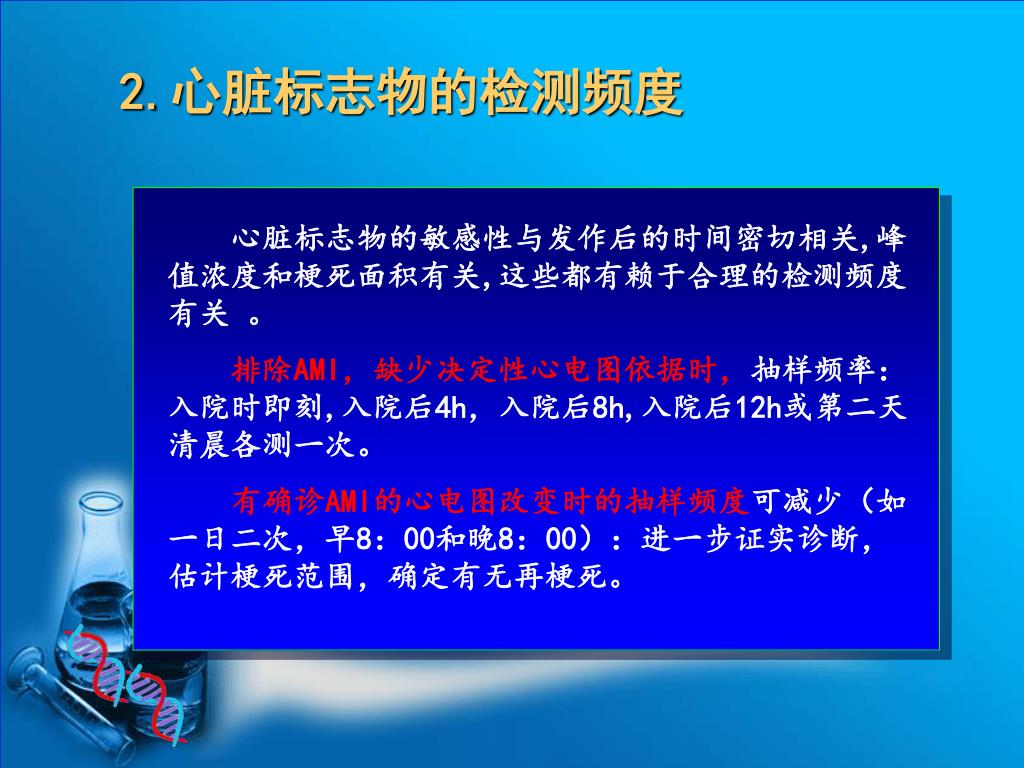 2. 心脏标志物的检测频度

心脏标志物的敏感性与发作后的时间密切相关,峰值浓度和梗死面积有关,这些都有赖于合理的检测频度有关 。

排除AMI，缺少决定性心电图依据时，抽样频率：入院时即刻,入院后4h，入院后8h,入院后12h或第二天清晨各测一次。

有确诊AMI的心电图改变时的抽样频度可减少（如一日二次，早8：00和晚8：00）：进一步证实诊断,估计梗死范围，确定有无再梗死。